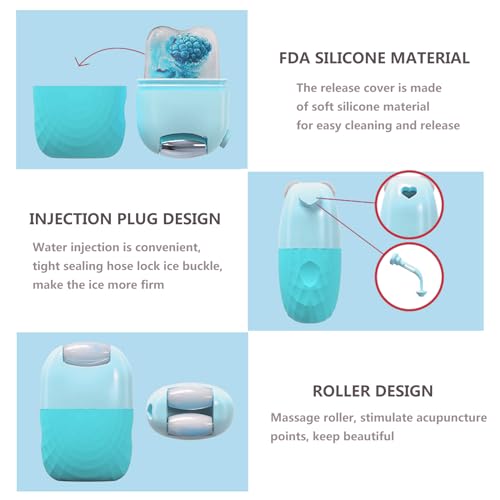 FDA SILICONE MATERIAL

The release cover is made of soft silicone material for easy cleaning and release

INJECTION PLUG DESIGN

Water injection is convenient, tight sealing hose lock ice buckle, make the ice more firm

ROLLER DESIGN

Massage roller, stimulate acupuncture points, keep beautiful